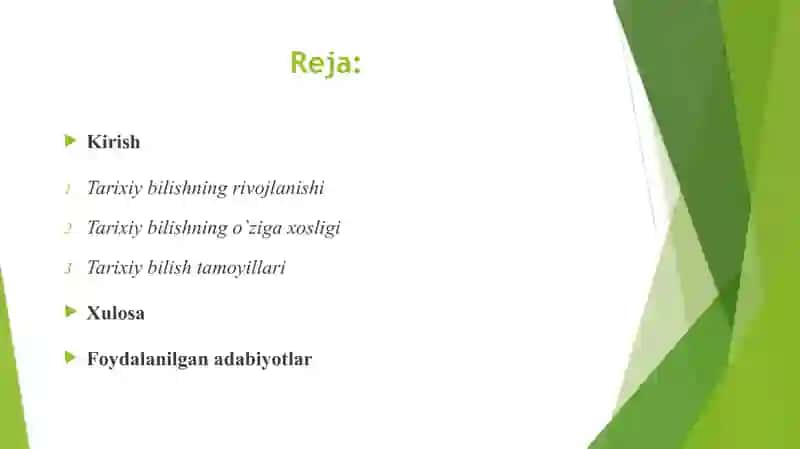 Reja:

Kirish

1 Tarixiy bilishning rivojlanishi

2 Tarixiy bilishning o`ziga xosligi

3 Tarixiy bilish tamoyillari

Xulosa

Foydalanilgan adabiyotlar